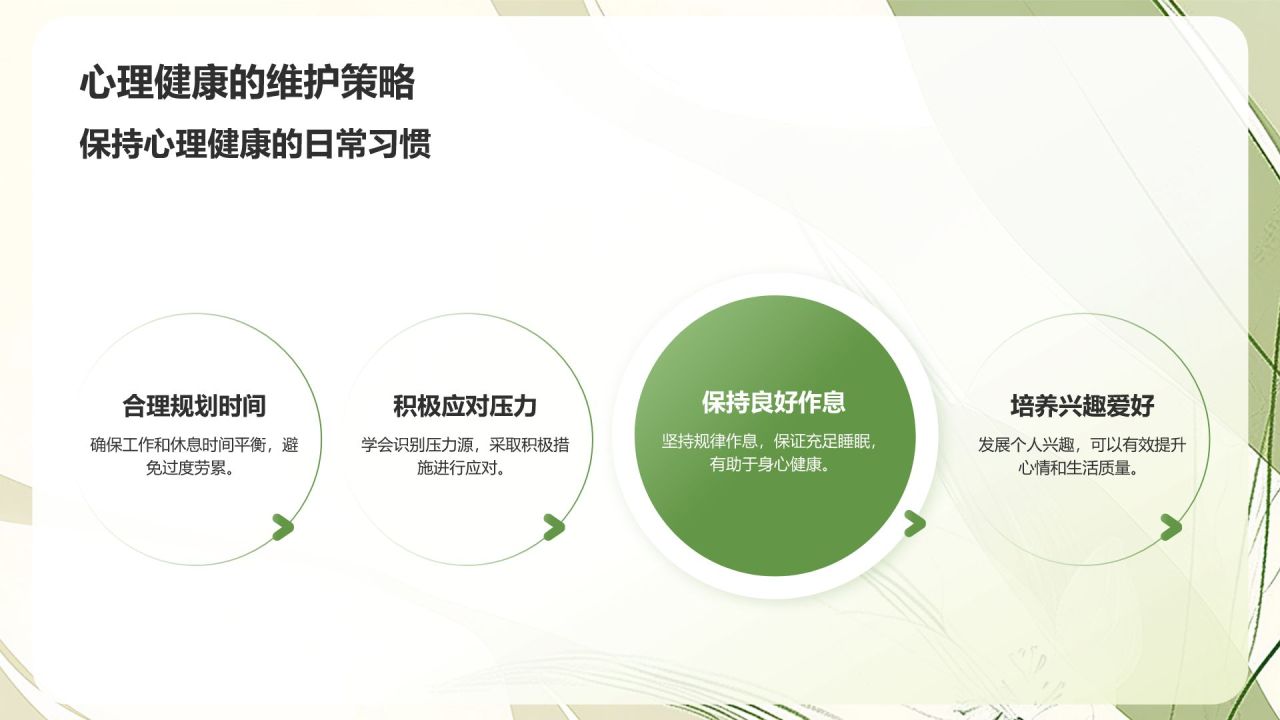 心理健康的维护策略

保持心理健康的日常习惯

合理规划时间

确保工作和休息时间平衡，避免过度劳累。

积极应对压力

学会识别压力源，采取积极措施进行应对。

保持良好作息

坚持规律作息，保证充足睡眠，有助于身心健康。

培养兴趣爱好

发展个人兴趣，可以有效提升心情和生活质量。